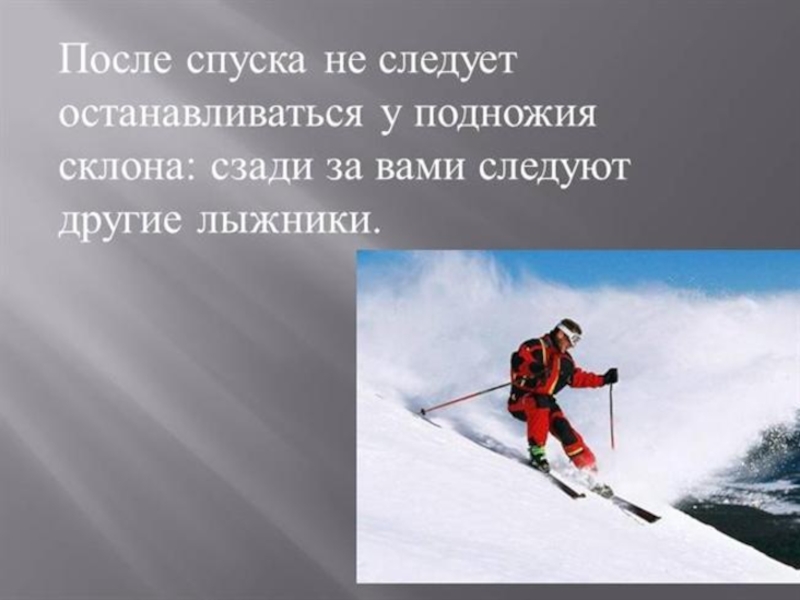 После спуска не следует останавливаться у подножия склона: сзади за вами следуют другие лыжники.